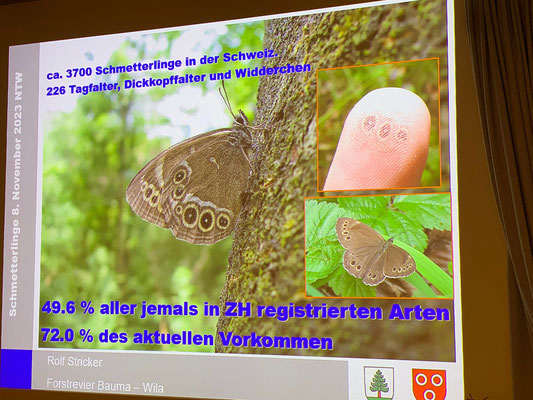 Schmetterlinge 8. November 2023 NTW

ca. 3700 Schmetterlinge in der Schweiz.
226 Tagfalter, Dickkopffalter und Widderchen

49.6 % aller jemals in ZH registrierten Arten
72.0 % des aktuellen Vorkommen

Rolf Stricker

Forstrevier Bauma – Wila